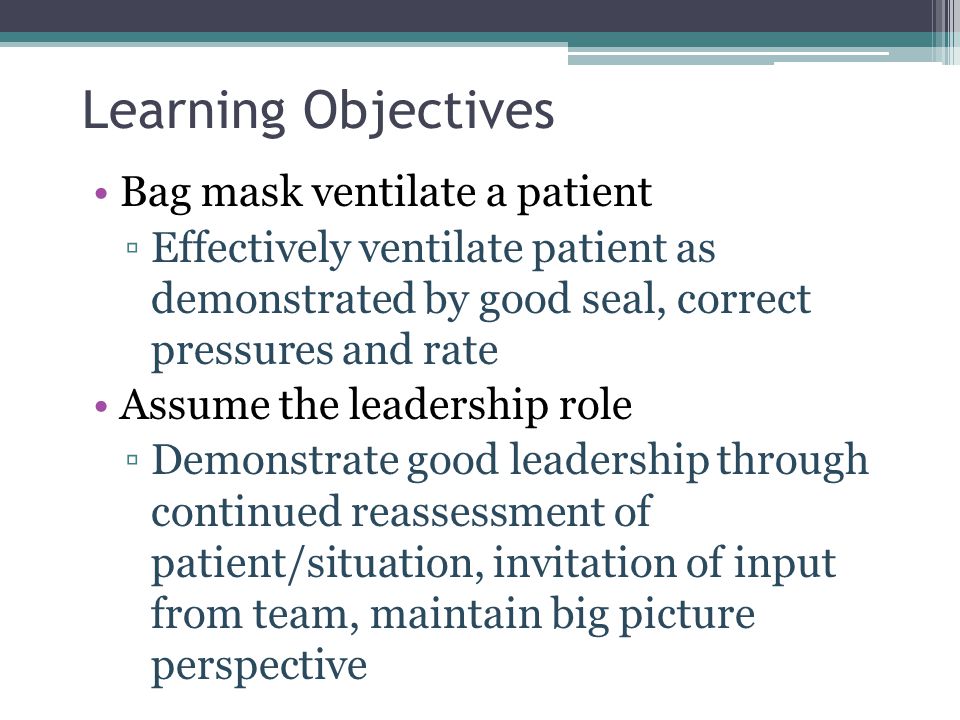 Learning Objectives

• Bag mask ventilate a patient
 ▫ Effectively ventilate patient as demonstrated by good seal, correct pressures and rate
• Assume the leadership role
 ▫ Demonstrate good leadership through continued reassessment of patient/situation, invitation of input from team, maintain big picture perspective